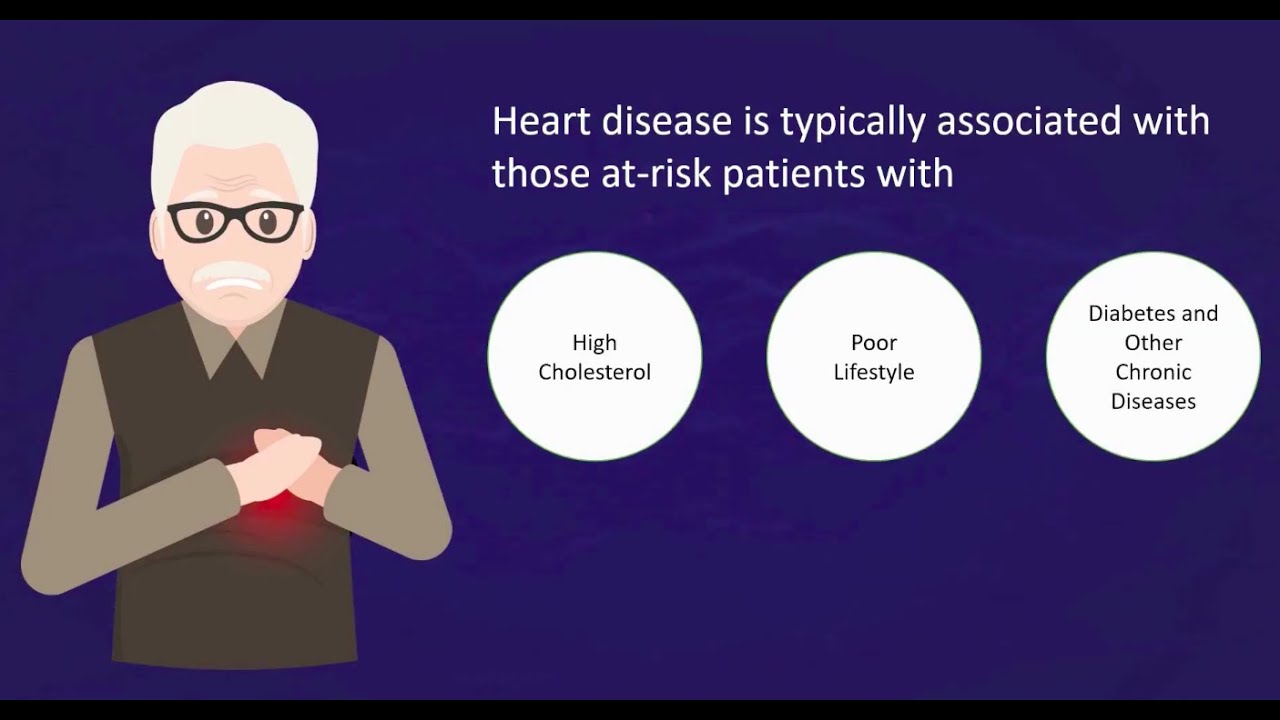 Heart disease is typically associated with those at-risk patients with

High Cholesterol

Poor Lifestyle

Diabetes and Other Chronic Diseases